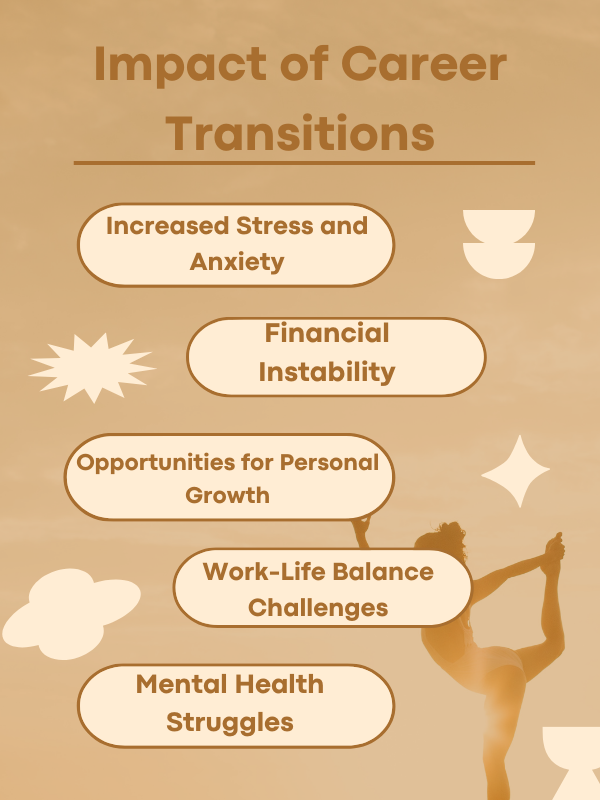 Impact of Career Transitions

Increased Stress and Anxiety

Financial Instability

Opportunities for Personal Growth

Work-Life Balance Challenges

Mental Health Struggles